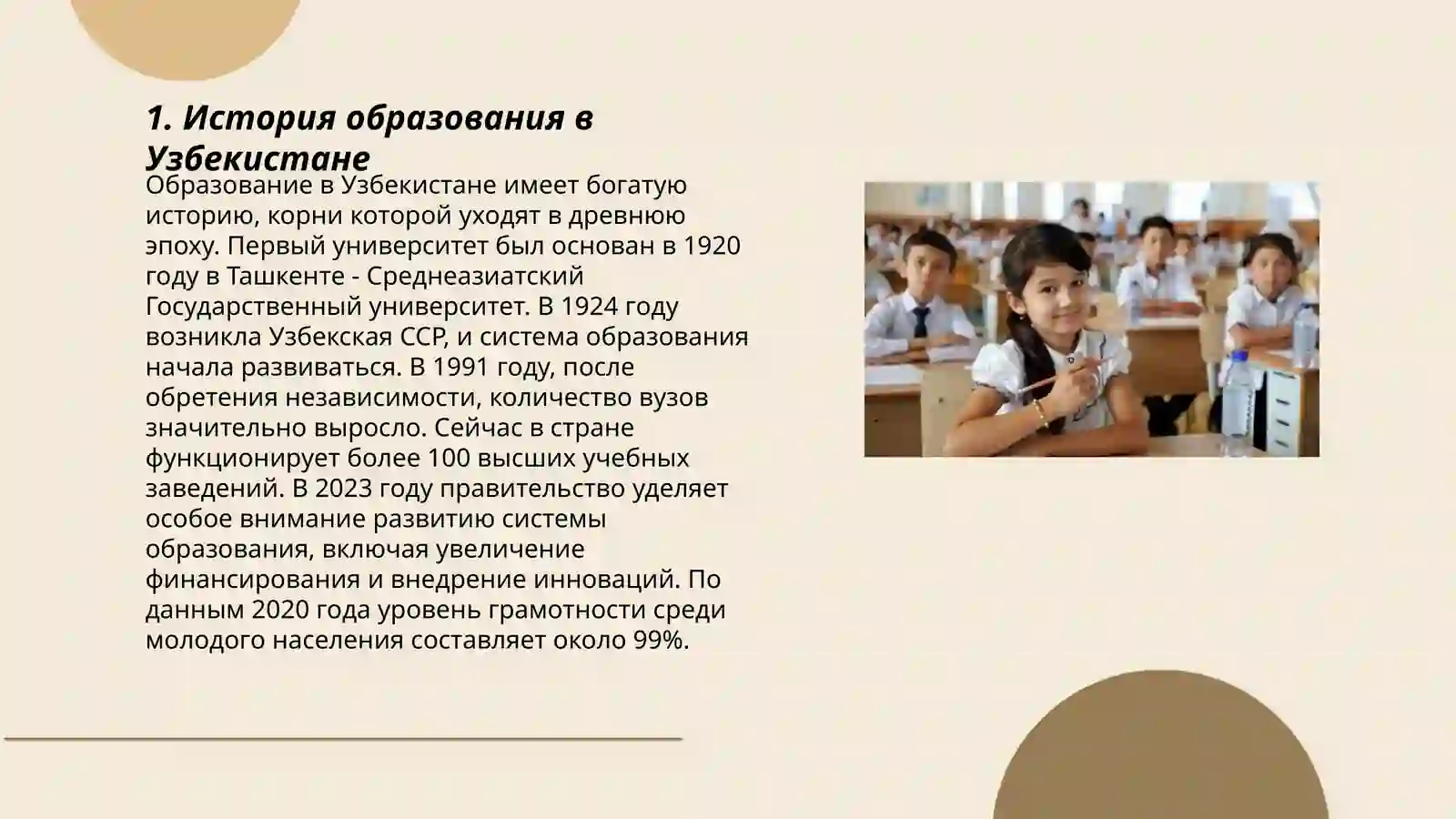 1. История образования в Узбекистане

Образование в Узбекистане имеет богатую историю, корни которой уходят в древнюю эпоху. Первый университет был основан в 1920 году в Ташкенте - Среднеазиатский Государственный университет. В 1924 году возникла Узбекская ССР, и система образования начала развиваться. В 1991 году, после обретения независимости, количество вузов значительно выросло. Сейчас в стране функционирует более 100 высших учебных заведений. В 2023 году правительство уделяет особое внимание развитию системы образования, включая увеличение финансирования и внедрение инноваций. По данным 2020 года уровень грамотности среди молодого населения составляет около 99%.